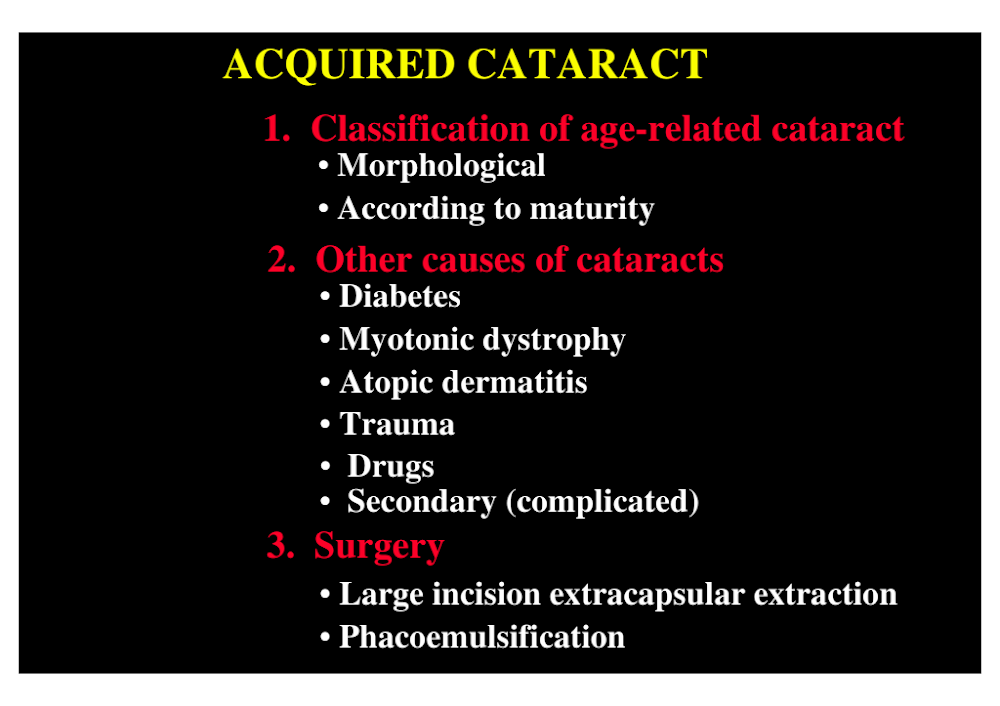 ACQUIRED CATARACT

1. Classification of age-related cataract
• Morphological
• According to maturity

2. Other causes of cataracts
• Diabetes
• Myotonic dystrophy
• Atopic dermatitis
• Trauma
• Drugs
• Secondary (complicated)

3. Surgery
• Large incision extracapsular extraction
• Phacoemulsification